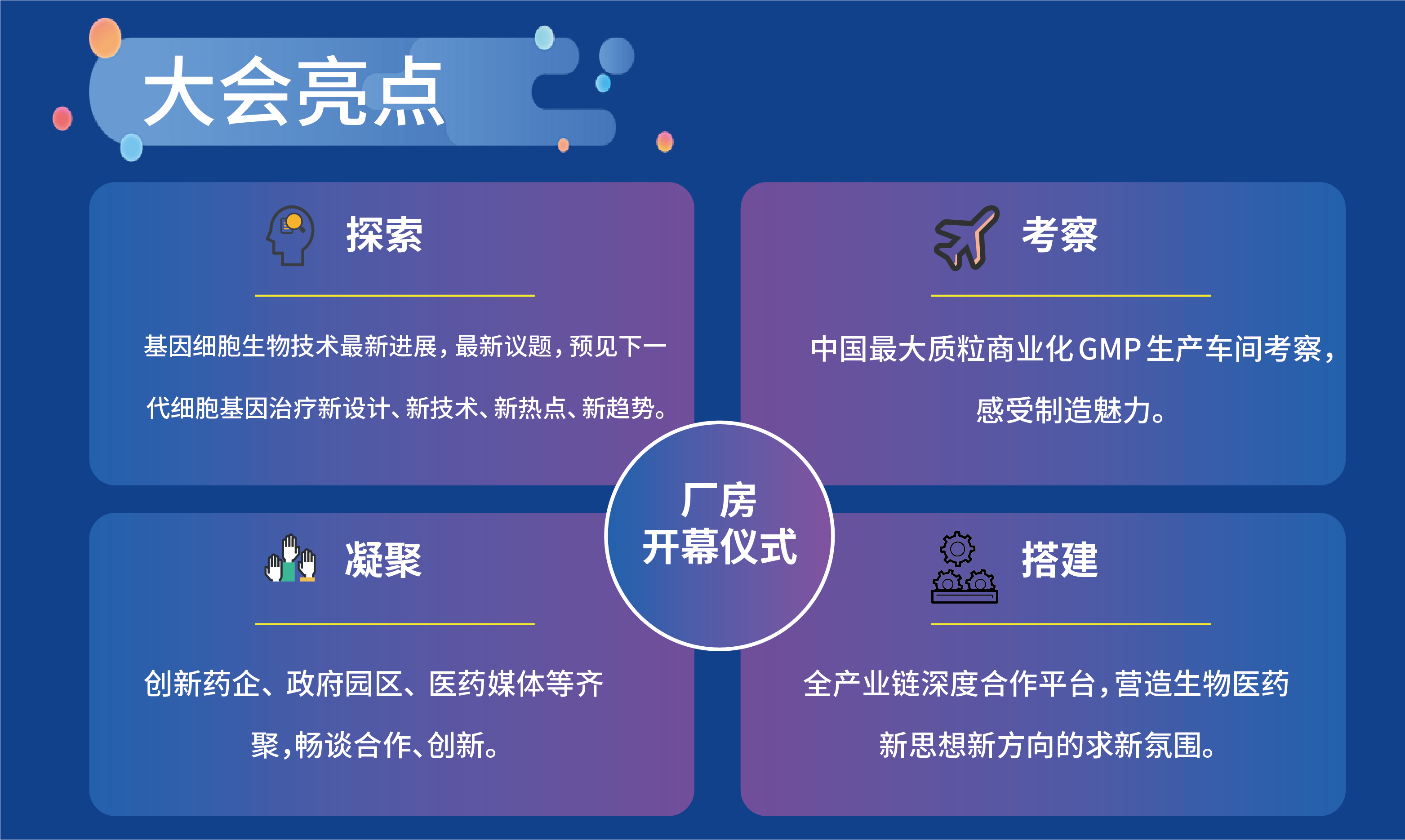 大会亮点

探索

基因细胞生物技术最新进展，最新议题，预见下一代细胞基因治疗新设计、新技术、新热点、新趋势。

考察

中国最大质粒商业化GMP生产车间考察，感受制造魅力。

厂房
开幕仪式

凝聚

创新药企、政府园区、医药媒体等齐聚，畅谈合作、创新。

搭建

全产业链深度合作平台，营造生物医药新思想新方向的求新氛围。